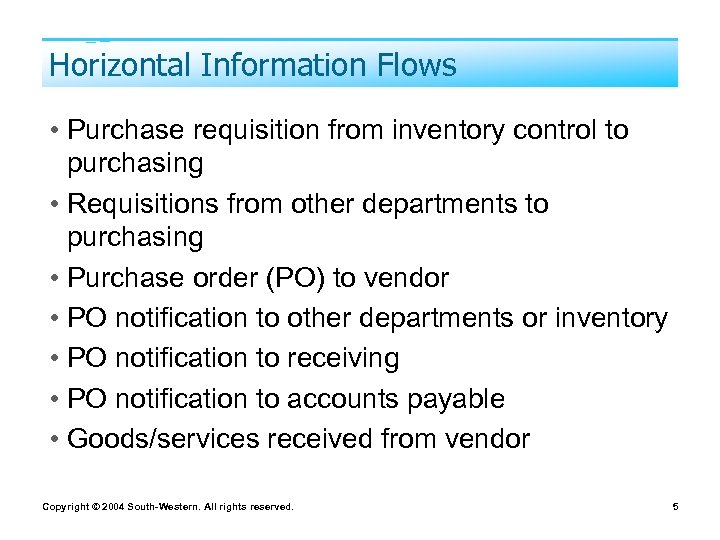 Horizontal Information Flows

• Purchase requisition from inventory control to purchasing
• Requisitions from other departments to purchasing
• Purchase order (PO) to vendor
• PO notification to other departments or inventory
• PO notification to receiving
• PO notification to accounts payable
• Goods/services received from vendor

Copyright © 2004 South-Western. All rights reserved.

5